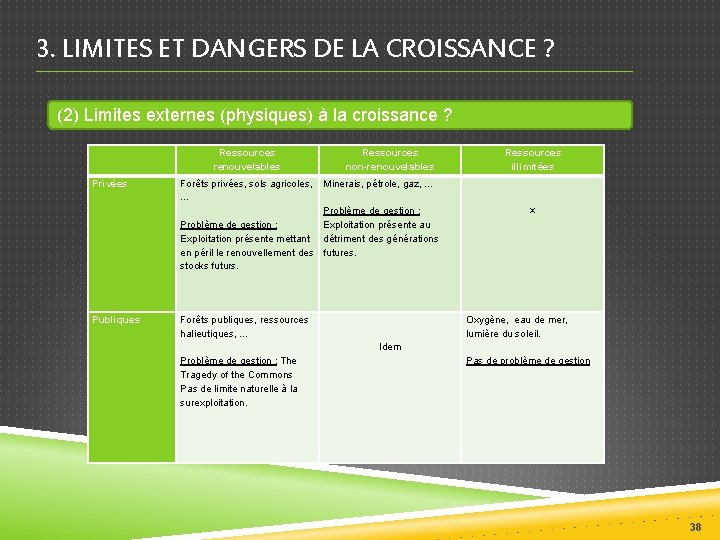 3. LIMITES ET DANGERS DE LA CROISSANCE ?

(2) Limites externes (physiques) à la croissance ?

| | Ressources renouvelables | Ressources non-renouvelables | Ressources illimitées |
|---|---|---|---|
| Privées | Forêts privées, sols agricoles, … Problème de gestion : Exploitation présente mettant en péril le renouvellement des stocks futurs. | Minerais, pétrole, gaz, … Problème de gestion : Exploitation présente au détriment des générations futures. | × |
| Publiques | Forêts publiques, ressources halieutiques, … Problème de gestion : The Tragedy of the Commons Pas de limite naturelle à la surexploitation. | Idem | Oxygène, eau de mer, lumière du soleil. Pas de problème de gestion |

38